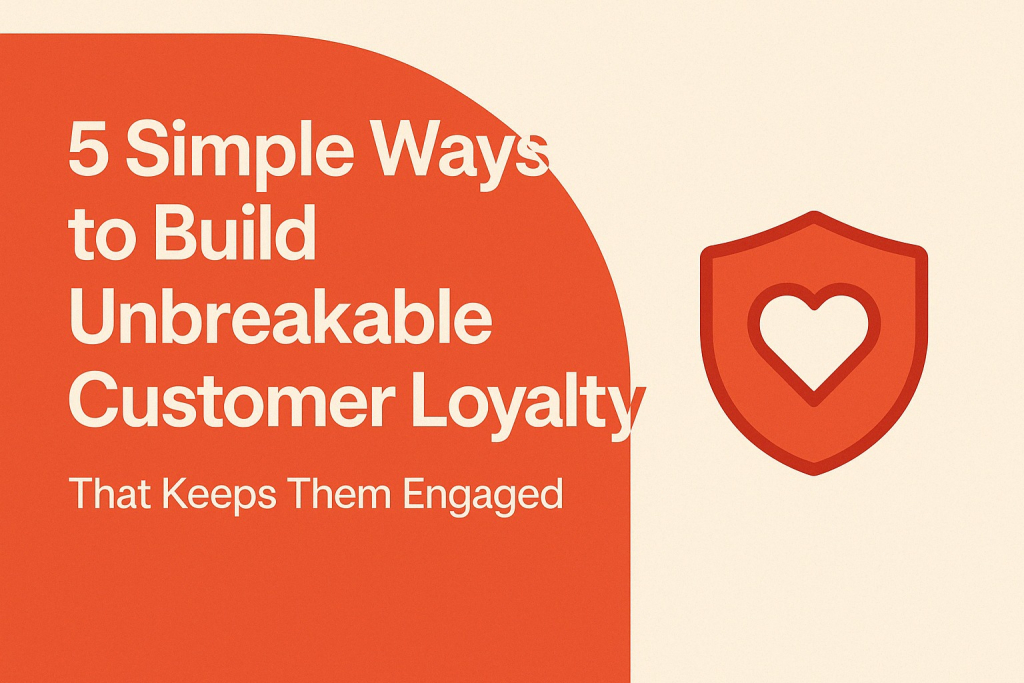 5 Simple Ways to Build Unbreakable Customer Loyalty

That Keeps Them Engaged